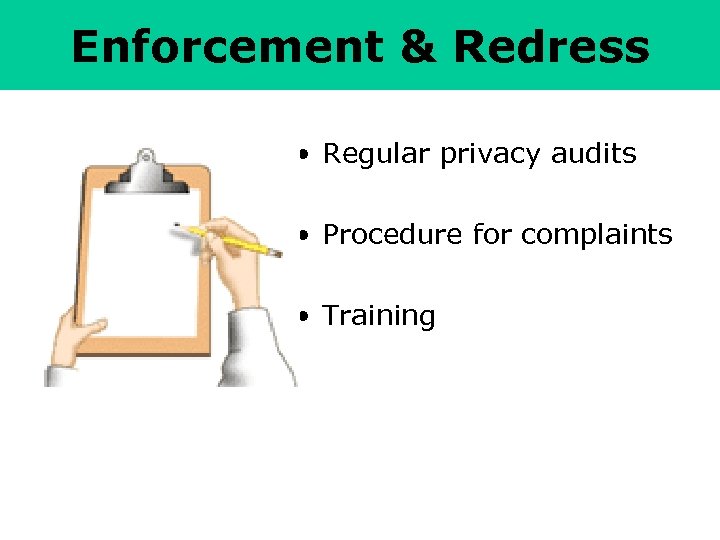 Enforcement & Redress

• Regular privacy audits

• Procedure for complaints

• Training